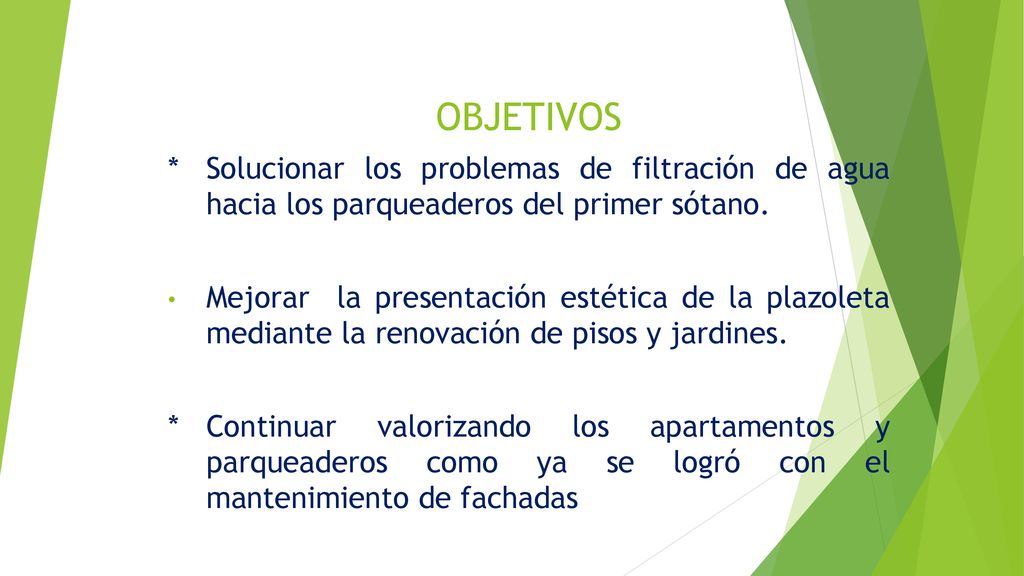 OBJETIVOS

* Solucionar los problemas de filtración de agua hacia los parqueaderos del primer sótano.

• Mejorar la presentación estética de la plazoleta mediante la renovación de pisos y jardines.

* Continuar valorizando los apartamentos y parqueaderos como ya se logró con el mantenimiento de fachadas